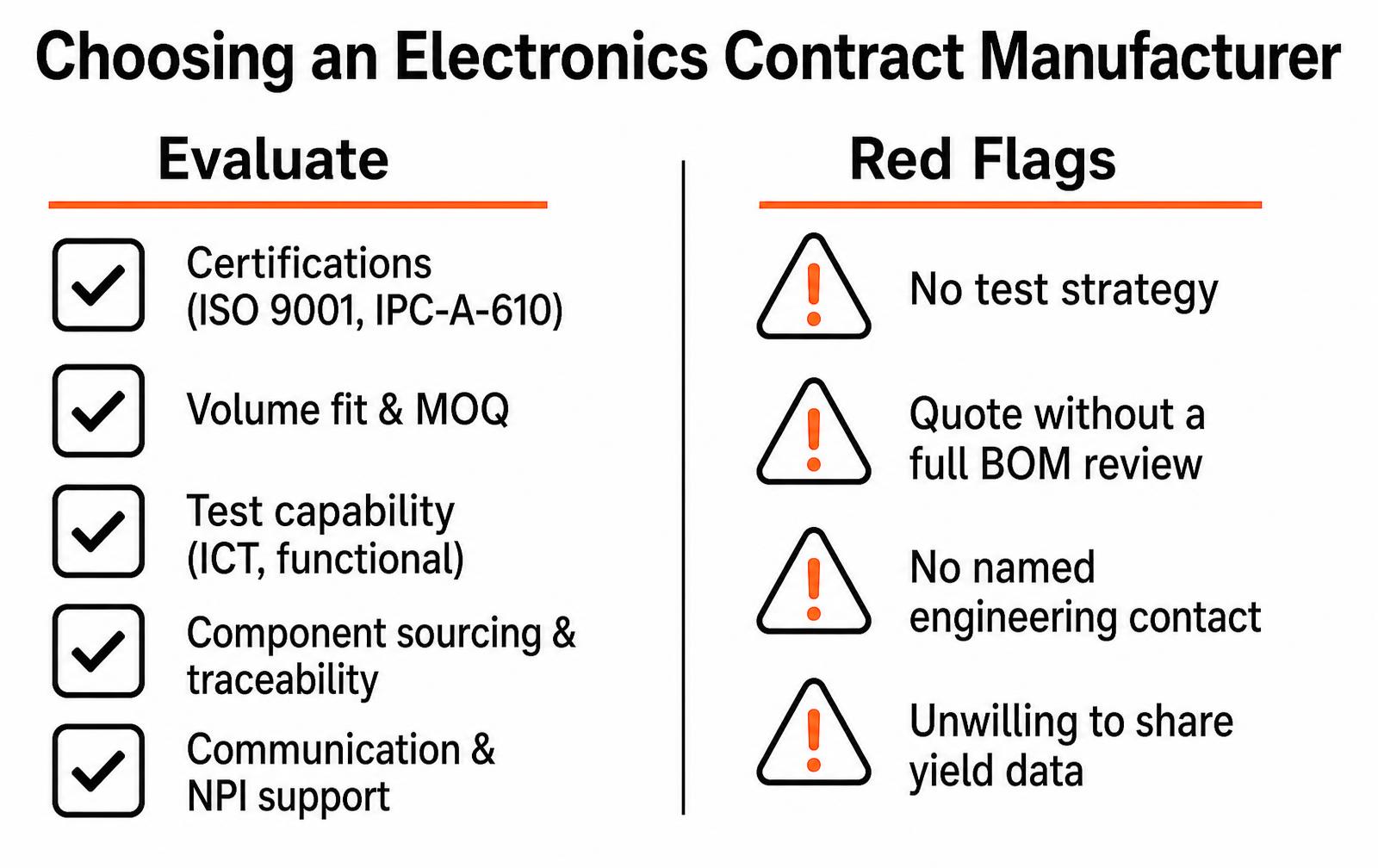 Choosing an Electronics Contract Manufacturer

Evaluate

Certifications (ISO 9001, IPC-A-610)

Volume fit & MOQ

Test capability (ICT, functional)

Component sourcing & traceability

Communication & NPI support

Red Flags

No test strategy

Quote without a full BOM review

No named engineering contact

Unwilling to share yield data